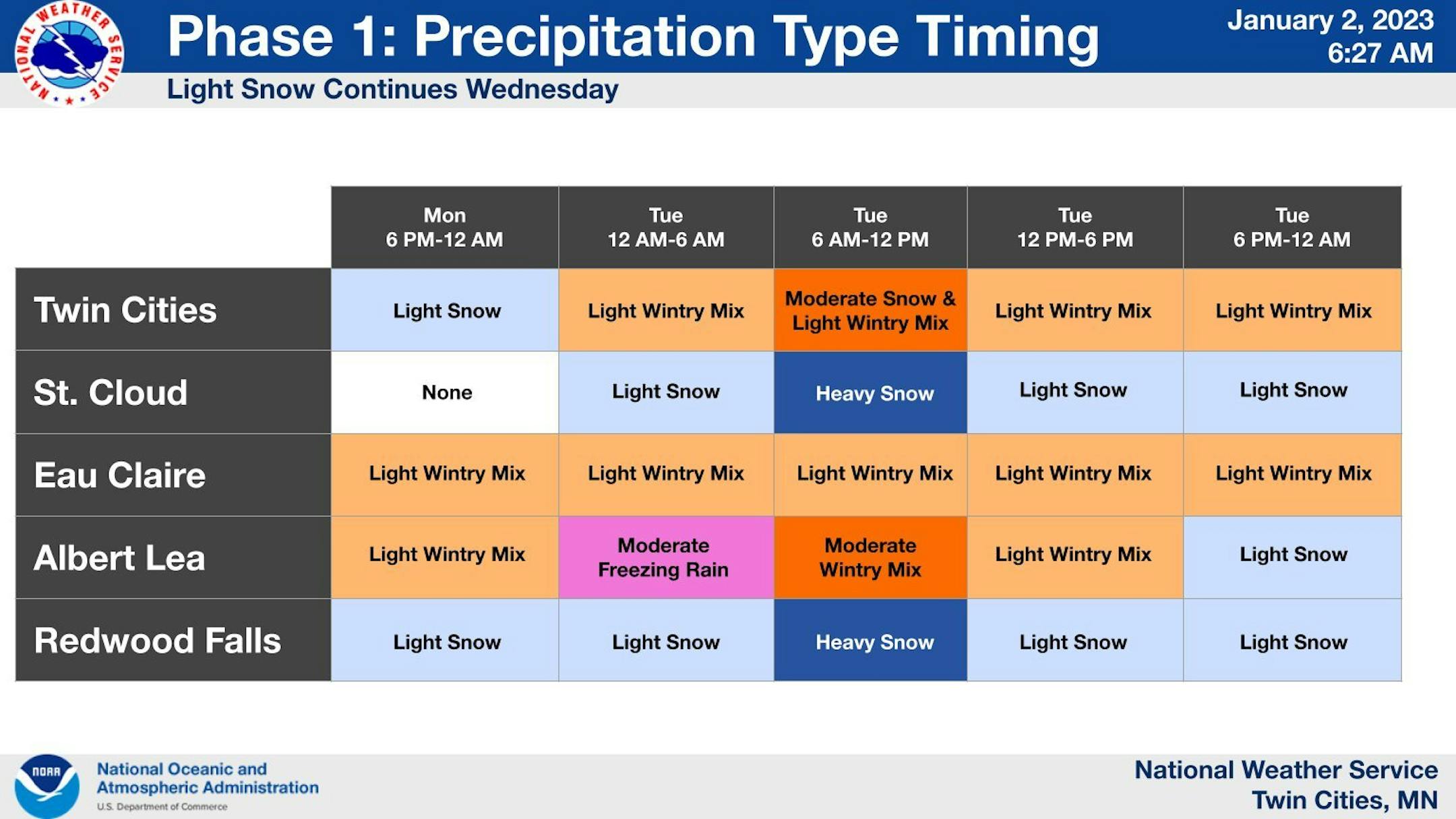 NATIONAL WEATHER SERVICE

Phase 1: Precipitation Type Timing

January 2, 2023
6:27 AM

Light Snow Continues Wednesday

| | Mon 6 PM-12 AM | Tue 12 AM-6 AM | Tue 6 AM-12 PM | Tue 12 PM-6 PM | Tue 6 PM-12 AM |
|---|---|---|---|---|---|
| Twin Cities | Light Snow | Light Wintry Mix | Moderate Snow & Light Wintry Mix | Light Wintry Mix | Light Wintry Mix |
| St. Cloud | None | Light Snow | Heavy Snow | Light Snow | Light Snow |
| Eau Claire | Light Wintry Mix | Light Wintry Mix | Light Wintry Mix | Light Wintry Mix | Light Wintry Mix |
| Albert Lea | Light Wintry Mix | Moderate Freezing Rain | Moderate Wintry Mix | Light Wintry Mix | Light Snow |
| Redwood Falls | Light Snow | Light Snow | Heavy Snow | Light Snow | Light Snow |

NOAA
National Oceanic and Atmospheric Administration
U.S. Department of Commerce

National Weather Service
Twin Cities, MN